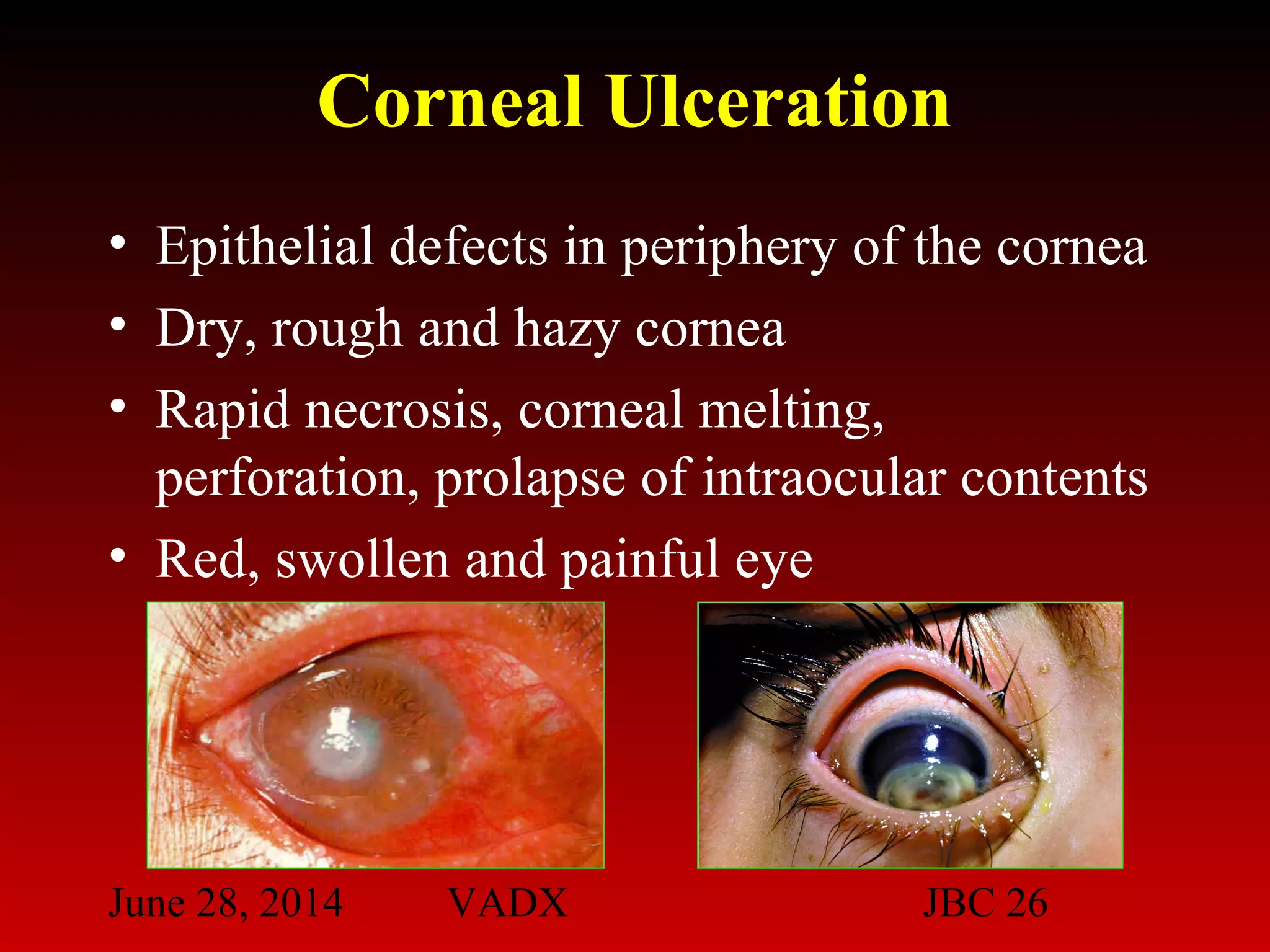 Corneal Ulceration

• Epithelial defects in periphery of the cornea
• Dry, rough and hazy cornea
• Rapid necrosis, corneal melting, perforation, prolapse of intraocular contents
• Red, swollen and painful eye

June 28, 2014 VADX JBC 26